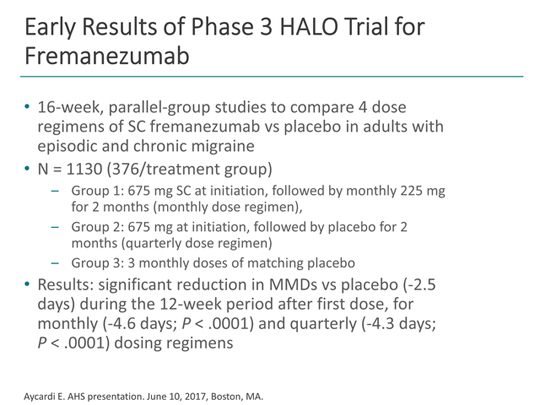 Early Results of Phase 3 HALO Trial for Fremanezumab

• 16-week, parallel-group studies to compare 4 dose regimens of SC fremanezumab vs placebo in adults with episodic and chronic migraine
• N = 1130 (376/treatment group)
- Group 1: 675 mg SC at initiation, followed by monthly 225 mg for 2 months (monthly dose regimen),
- Group 2: 675 mg at initiation, followed by placebo for 2 months (quarterly dose regimen)
- Group 3: 3 monthly doses of matching placebo
• Results: significant reduction in MMDs vs placebo (-2.5 days) during the 12-week period after first dose, for monthly (-4.6 days; P < .0001) and quarterly (-4.3 days; P < .0001) dosing regimens

Aycardi E. AHS presentation. June 10, 2017, Boston, MA.